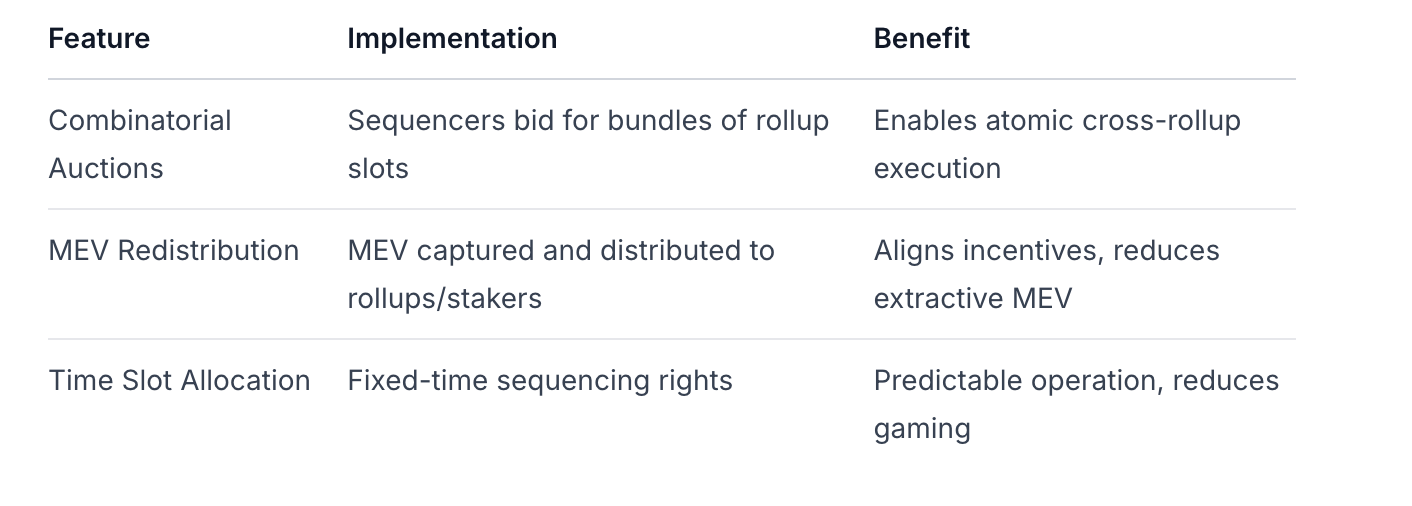 | Feature | Implementation | Benefit |
|---|---|---|
| Combinatorial Auctions | Sequencers bid for bundles of rollup slots | Enables atomic cross-rollup execution |
| MEV Redistribution | MEV captured and distributed to rollups/stakers | Aligns incentives, reduces extractive MEV |
| Time Slot Allocation | Fixed-time sequencing rights | Predictable operation, reduces gaming |